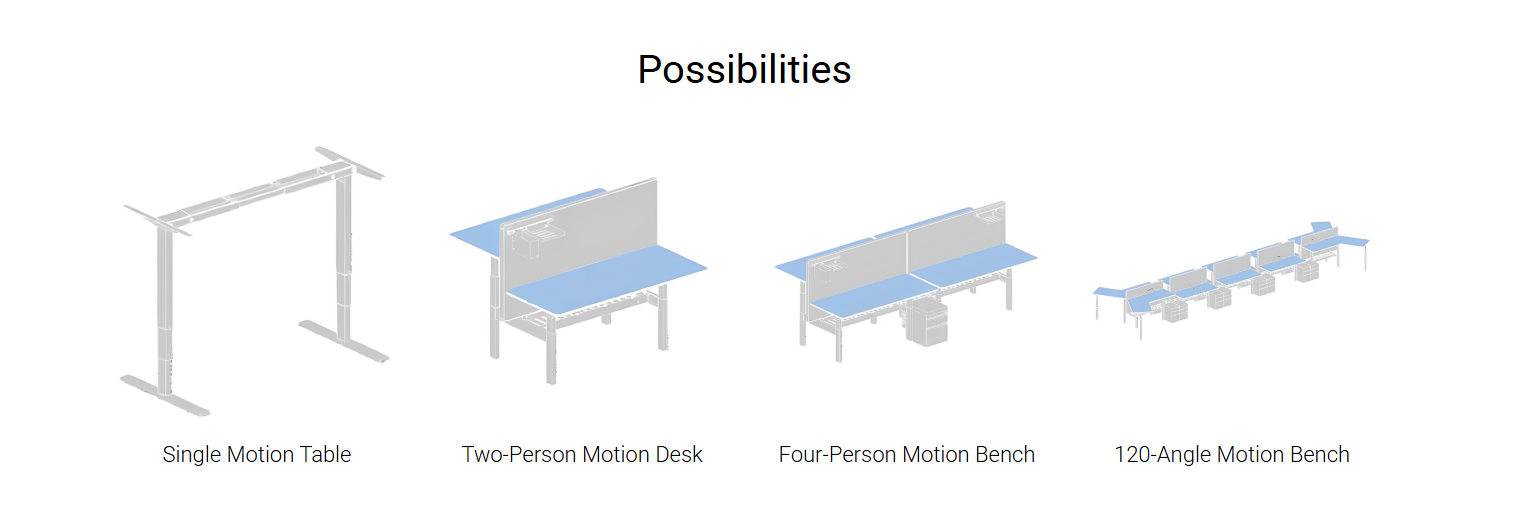 Possibilities

Single Motion Table

Two-Person Motion Desk

Four-Person Motion Bench

120-Angle Motion Bench